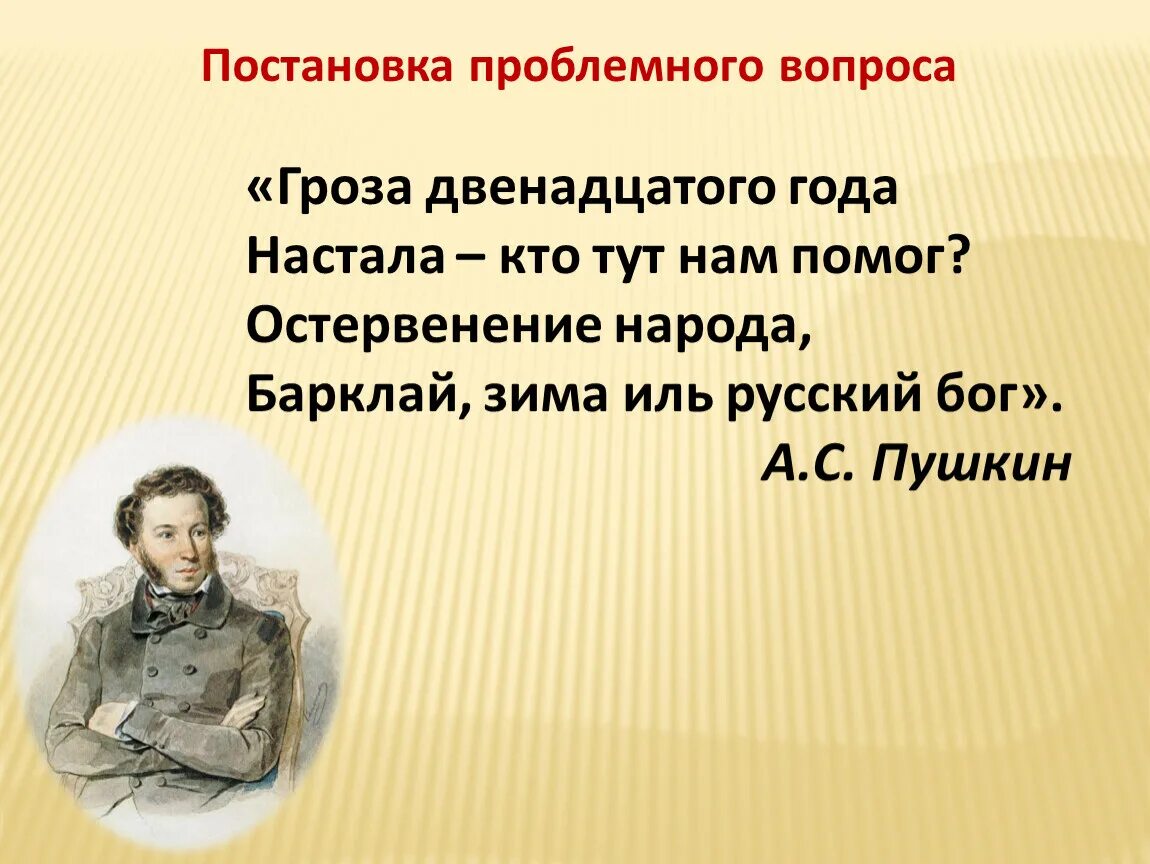 Постановка проблемного вопроса

«Гроза двенадцатого года
Настала – кто тут нам помог?
Остервенение народа,
Барклай, зима иль русский бог».

А.С. Пушкин